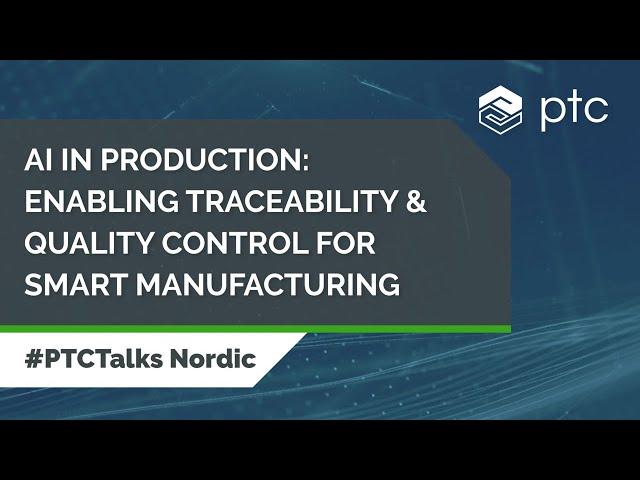 ptc

AI IN PRODUCTION: ENABLING TRACEABILITY & QUALITY CONTROL FOR SMART MANUFACTURING

#PTCTalks Nordic